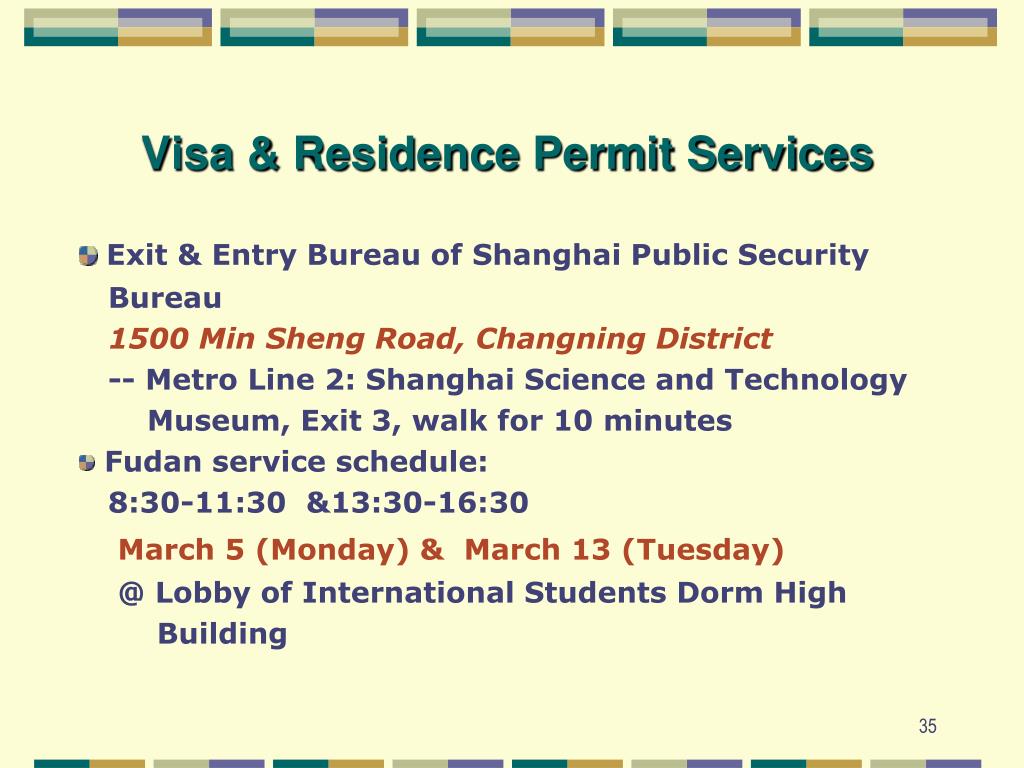 Visa & Residence Permit Services

Exit & Entry Bureau of Shanghai Public Security Bureau
1500 Min Sheng Road, Changning District
-- Metro Line 2: Shanghai Science and Technology Museum, Exit 3, walk for 10 minutes

Fudan service schedule:
8:30-11:30 &13:30-16:30
March 5 (Monday) & March 13 (Tuesday)
@ Lobby of International Students Dorm High Building

35